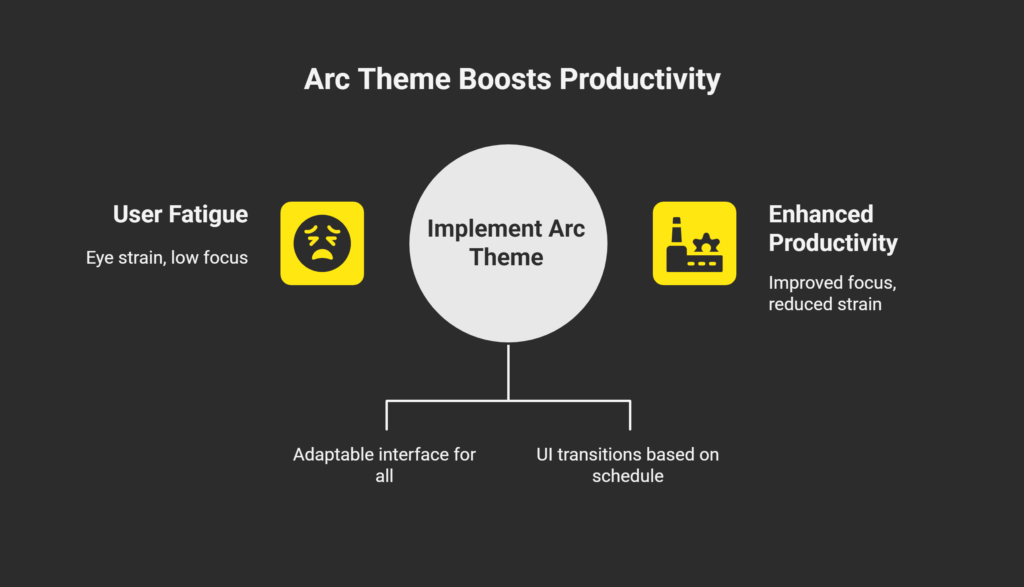 Arc Theme Boosts Productivity

User Fatigue

Eye strain, low focus

Implement Arc Theme

Enhanced Productivity

Improved focus, reduced strain

Adaptable interface for all

UI transitions based on schedule